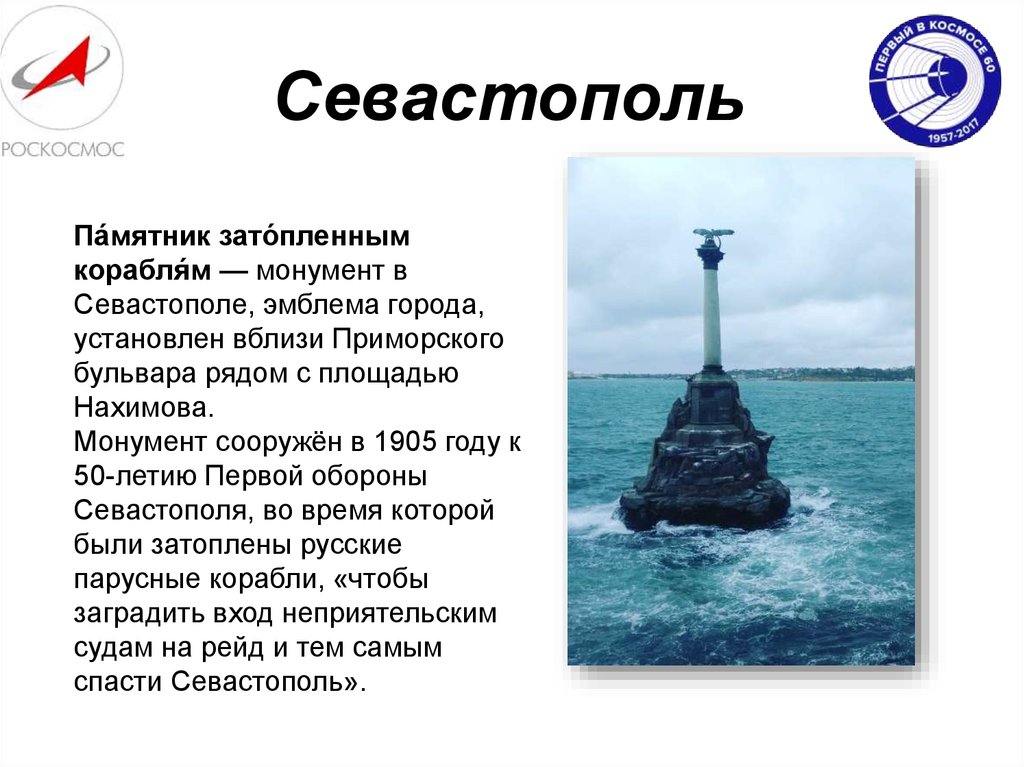 РОСКОСМОС

Севастополь

ПЕРВЫЙ В КОСМОСЕ 60
1957-2017

Па́мятник зато́пленным корабля́м — монумент в Севастополе, эмблема города, установлен вблизи Приморского бульвара рядом с площадью Нахимова.
Монумент сооружён в 1905 году к 50-летию Первой обороны Севастополя, во время которой были затоплены русские парусные корабли, «чтобы заградить вход неприятельским судам на рейд и тем самым спасти Севастополь».